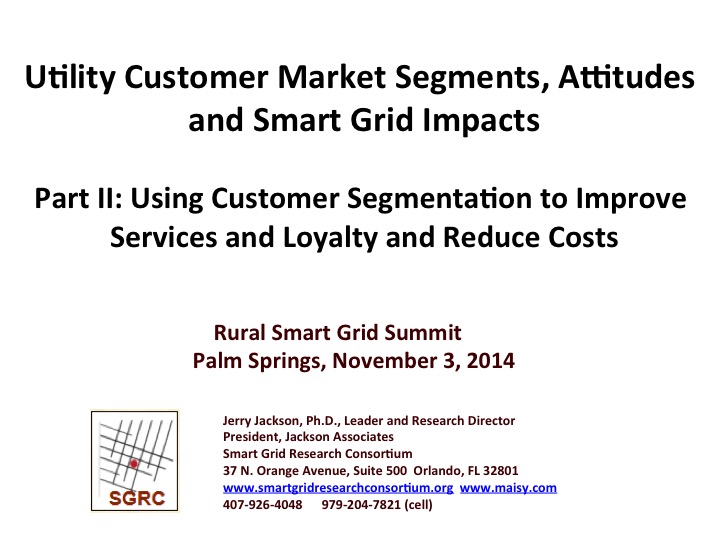 Utility Customer Market Segments, Attitudes and Smart Grid Impacts

Part II: Using Customer Segmentation to Improve Services and Loyalty and Reduce Costs

Rural Smart Grid Summit
Palm Springs, November 3, 2014

SGRC

Jerry Jackson, Ph.D., Leader and Research Director
President, Jackson Associates
Smart Grid Research Consortium
37 N. Orange Avenue, Suite 500 Orlando, FL 32801
www.smartgridresearchconsortium.org www.maisy.com
407-926-4048 979-204-7821 (cell)